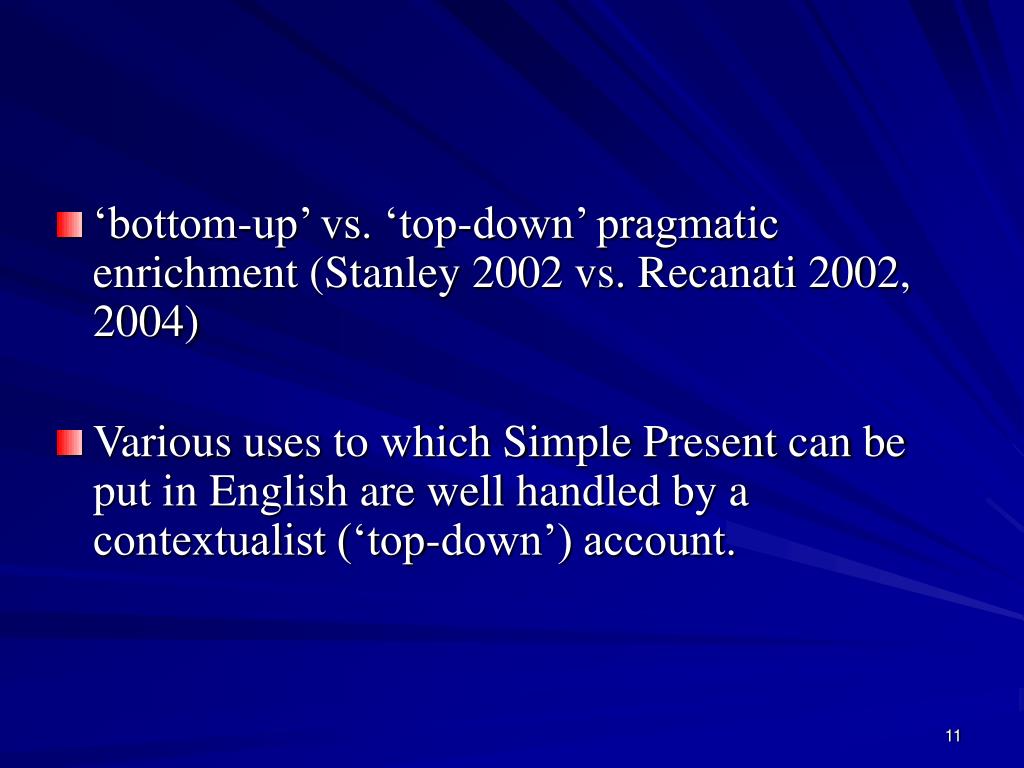 ‘bottom-up’ vs. ‘top-down’ pragmatic enrichment (Stanley 2002 vs. Recanati 2002, 2004)

Various uses to which Simple Present can be put in English are well handled by a contextualist (‘top-down’) account.

11